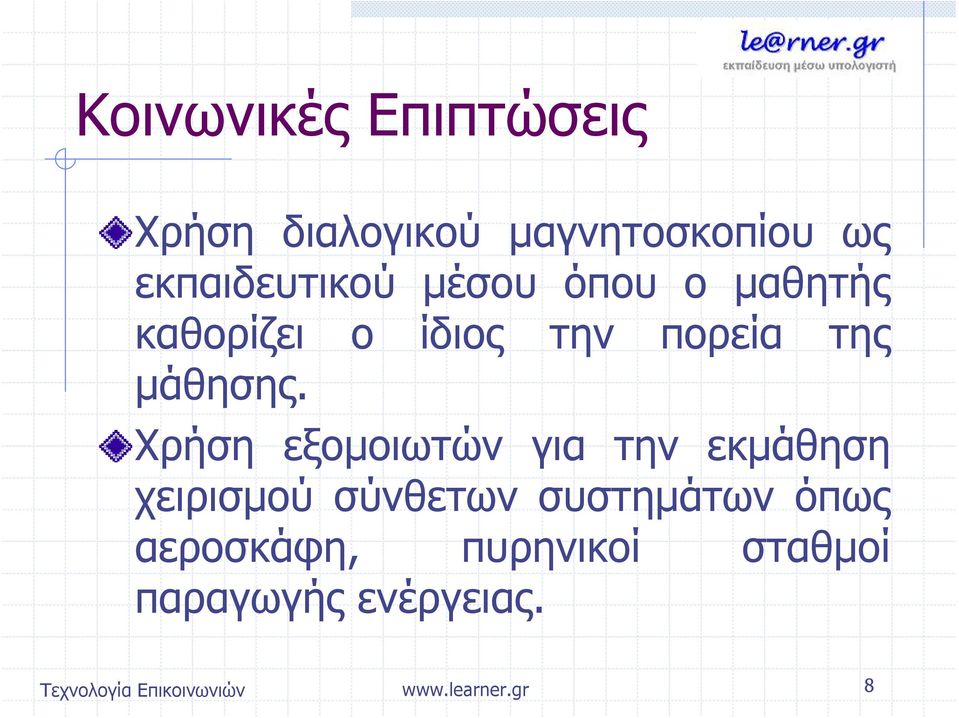 le@rner.gr
εκπαίδευση μέσω υπολογιστή

Κοινωνικές Επιπτώσεις

Χρήση διαλογικού μαγνητοσκοπίου ως εκπαιδευτικού μέσου όπου ο μαθητής καθορίζει ο ίδιος την πορεία της μάθησης.

Χρήση εξομοιωτών για την εκμάθηση χειρισμού σύνθετων συστημάτων όπως αεροσκάφη, πυρηνικοί σταθμοί παραγωγής ενέργειας.

Τεχνολογία Επικοινωνιών

www.learner.gr

8